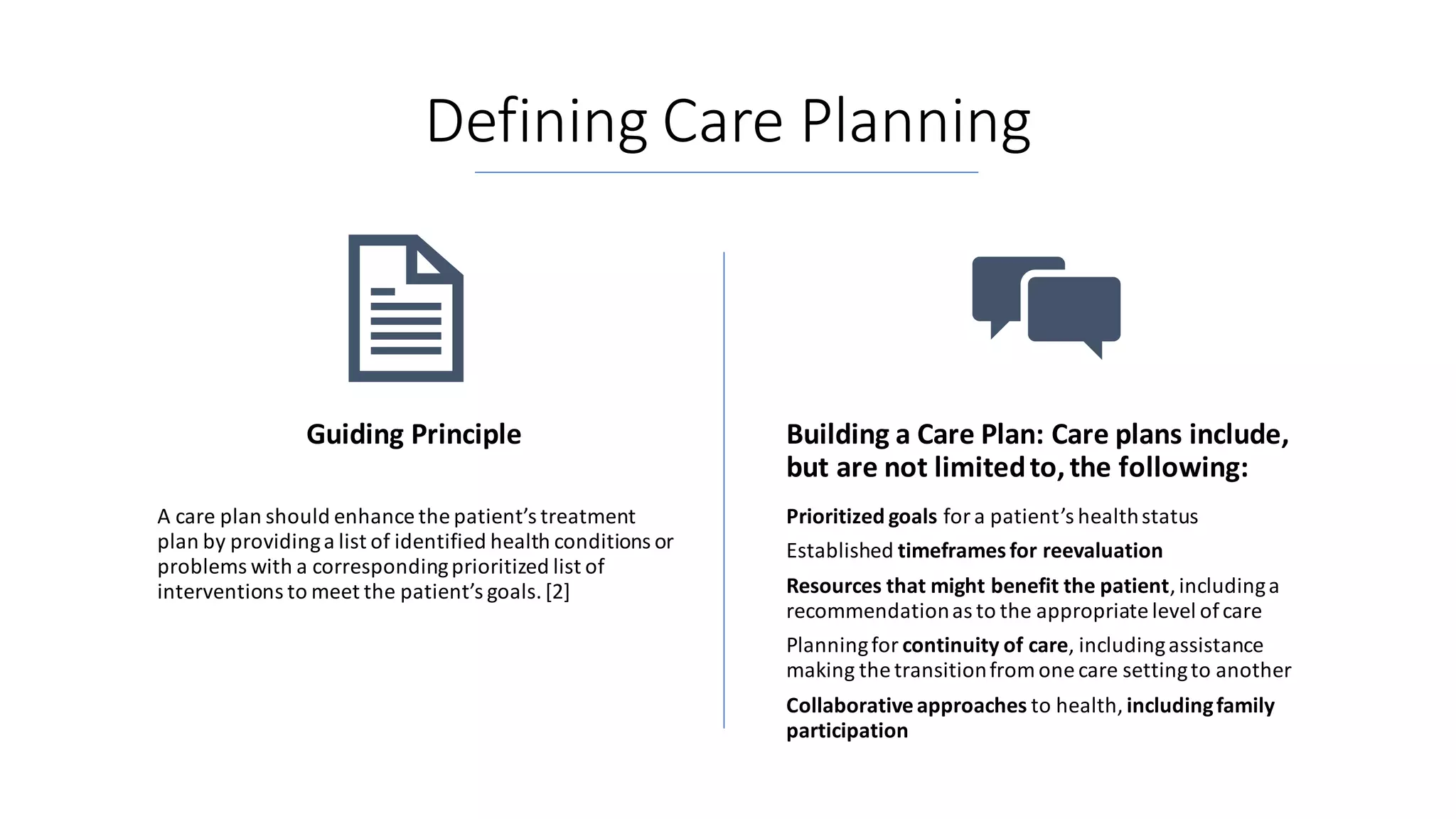 Defining Care Planning

Guiding Principle

A care plan should enhance the patient's treatment plan by providing a list of identified health conditions or problems with a corresponding prioritized list of interventions to meet the patient's goals. [2]

Building a Care Plan: Care plans include, but are not limited to, the following:

Prioritized goals for a patient's health status

Established timeframes for reevaluation

Resources that might benefit the patient, including a recommendation as to the appropriate level of care

Planning for continuity of care, including assistance making the transition from one care setting to another

Collaborative approaches to health, including family participation